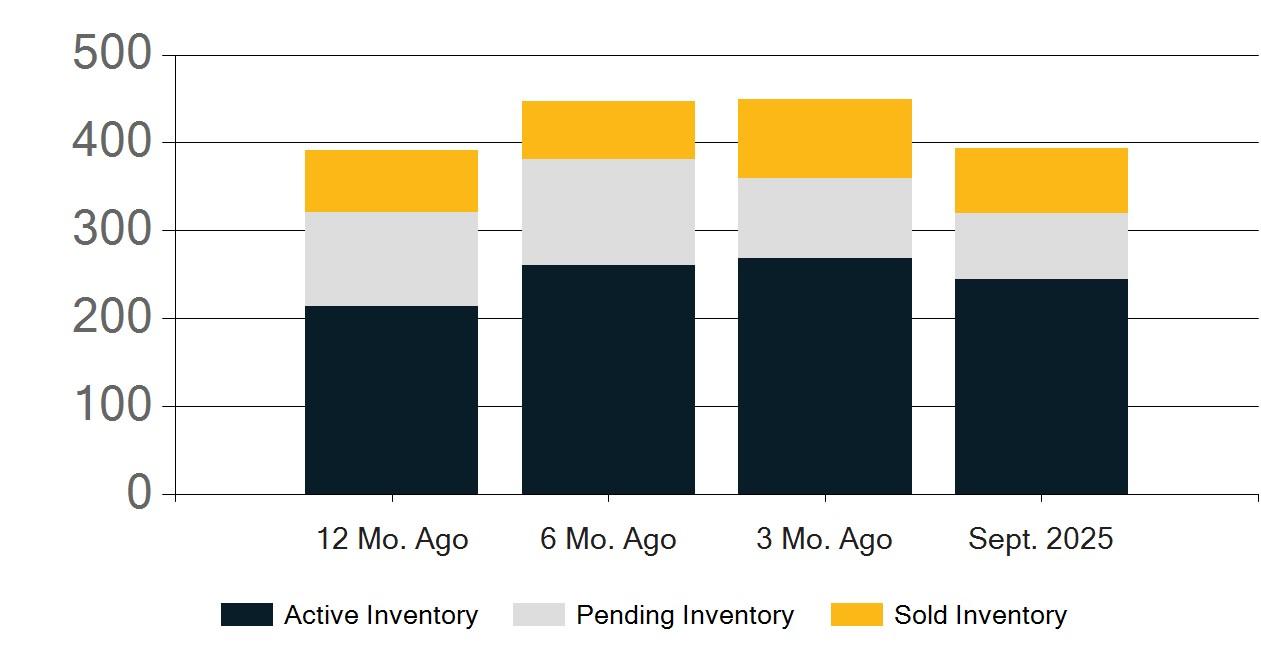 500
400
300
200
100
0

12 Mo. Ago
6 Mo. Ago
3 Mo. Ago
Sept. 2025

Active Inventory
Pending Inventory
Sold Inventory